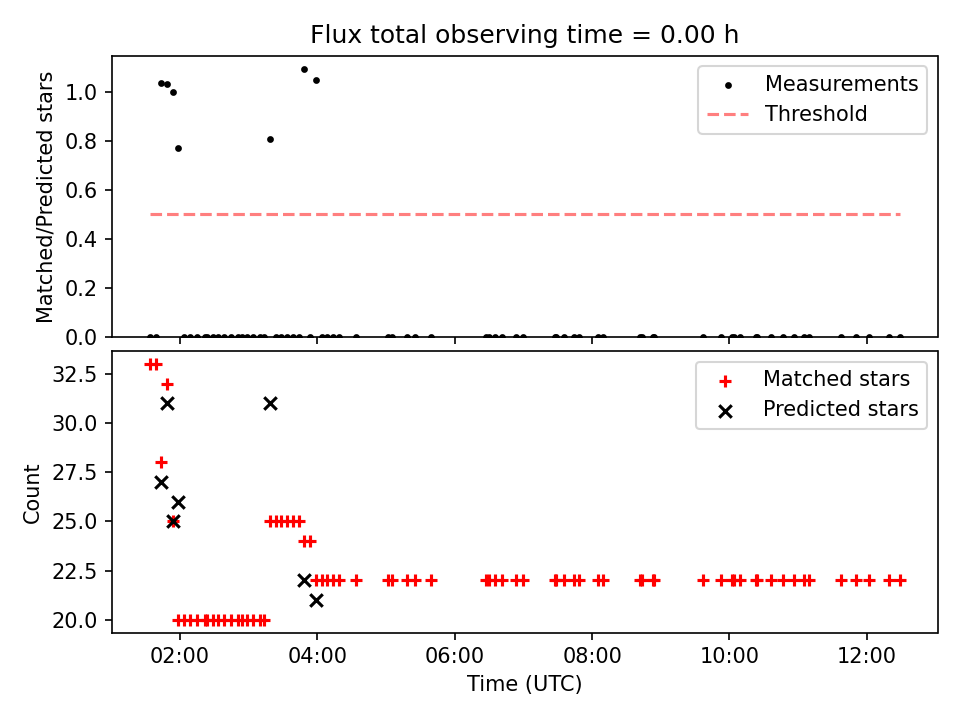 Flux total observing time = 0.00 h

Matched/Predicted stars

1.0
0.8
0.6
0.4
0.2
0.0

Measurements
Threshold

Count

32.5
30.0
27.5
25.0
22.5
20.0

Matched stars
Predicted stars

02:00
04:00
06:00
08:00
10:00
12:00

Time (UTC)